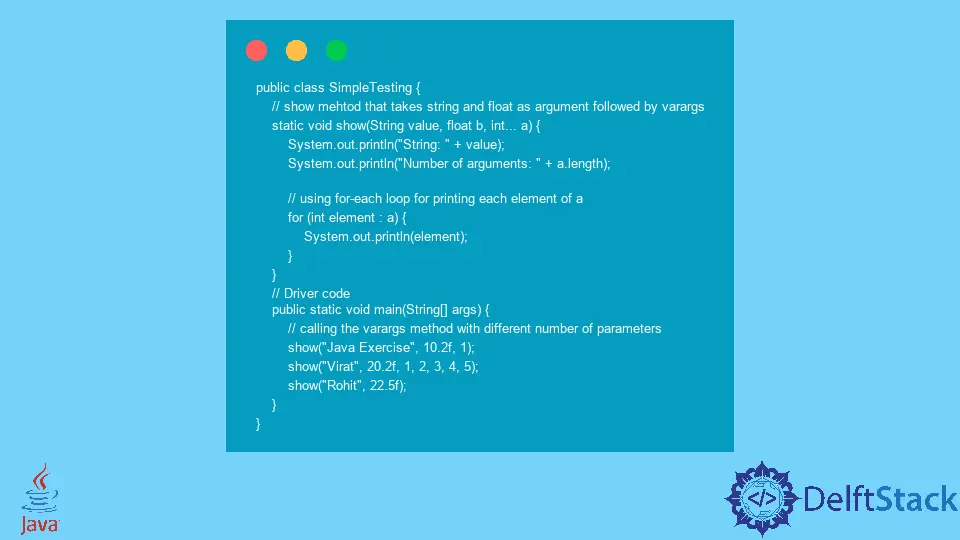 public class SimpleTesting {
    // show mehtod that takes string and float as argument followed by varargs
    static void show(String value, float b, int... a) {
        System.out.println("String: " + value);
        System.out.println("Number of arguments: " + a.length);

        // using for-each loop for printing each element of a
        for (int element : a) {
            System.out.println(element);
        }
    }
    // Driver code
    public static void main(String[] args) {
        // calling the varargs method with different number of parameters
        show("Java Exercise", 10.2f, 1);
        show("Virat", 20.2f, 1, 2, 3, 4, 5);
        show("Rohit", 22.5f);
    }
}

Java

</> DelftStack